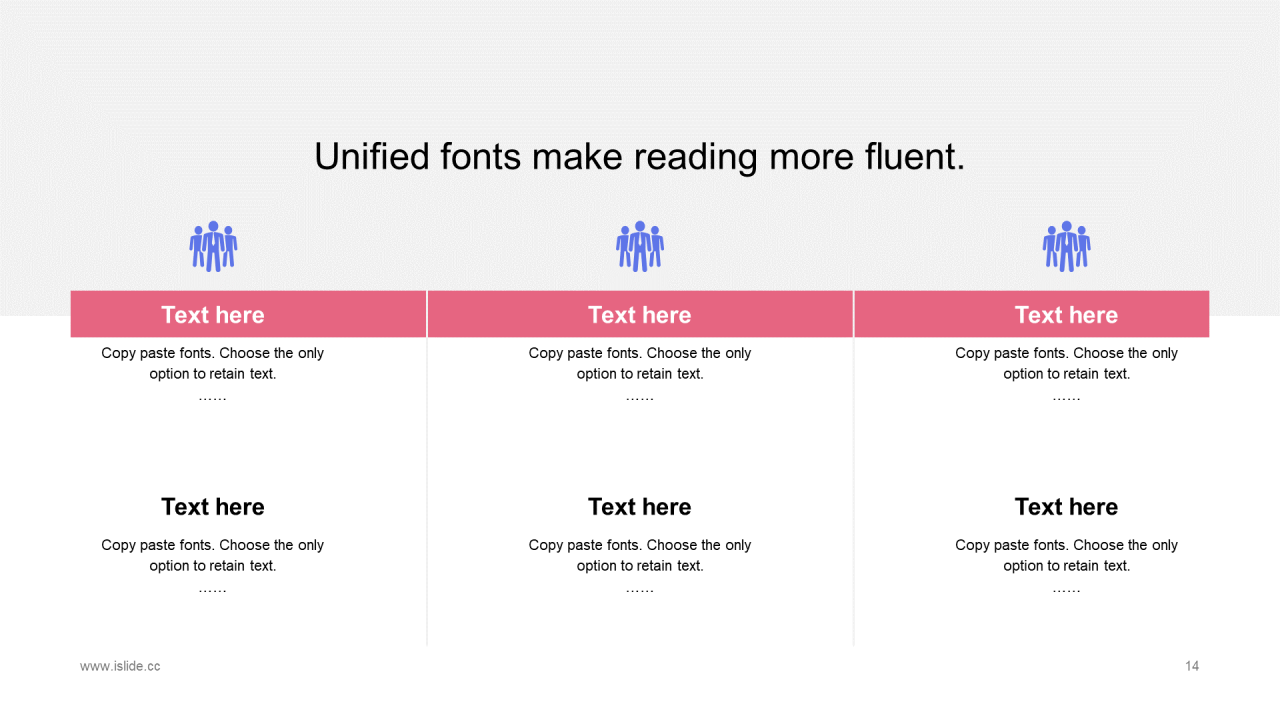 Unified fonts make reading more fluent.

Text here

Copy paste fonts. Choose the only option to retain text.
……

Text here

Copy paste fonts. Choose the only option to retain text.
……

Text here

Copy paste fonts. Choose the only option to retain text.
……

Text here

Copy paste fonts. Choose the only option to retain text.
……

Text here

Copy paste fonts. Choose the only option to retain text.
……

Text here

Copy paste fonts. Choose the only option to retain text.
……

www.islide.cc

14